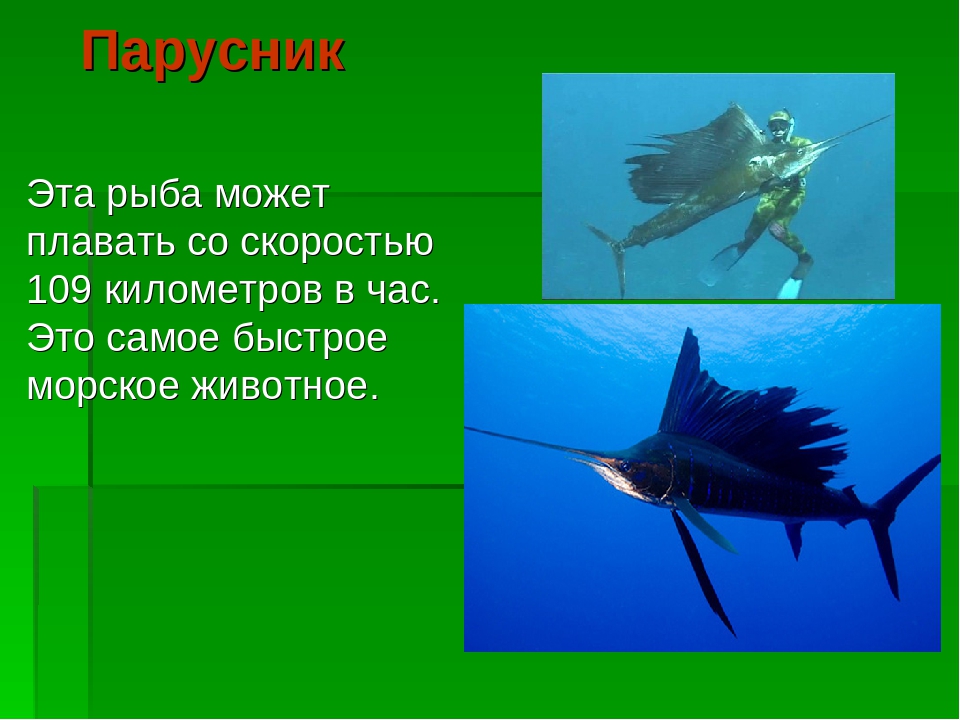 Парусник

Эта рыба может плавать со скоростью 109 километров в час. Это самое быстрое морское животное.